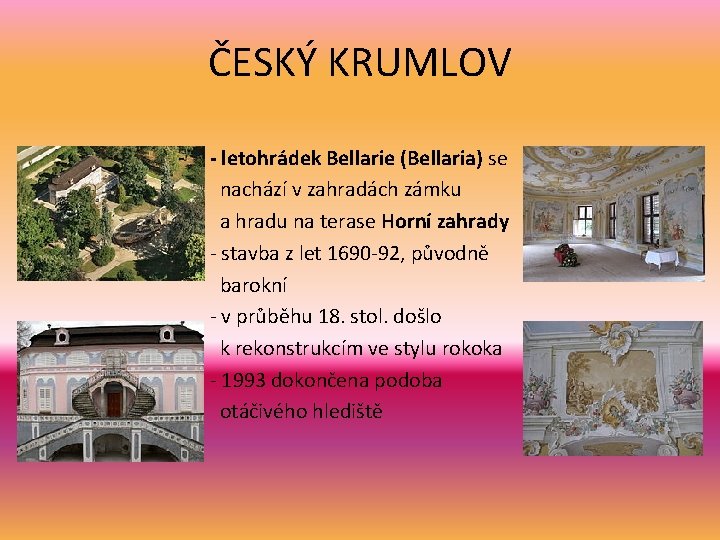 ČESKÝ KRUMLOV

- letohrádek Bellarie (Bellaria) se nachází v zahradách zámku a hradu na terase Horní zahrady
- stavba z let 1690-92, původně barokní
- v průběhu 18. stol. došlo k rekonstrukcím ve stylu rokoka
- 1993 dokončena podoba otáčivého hlediště